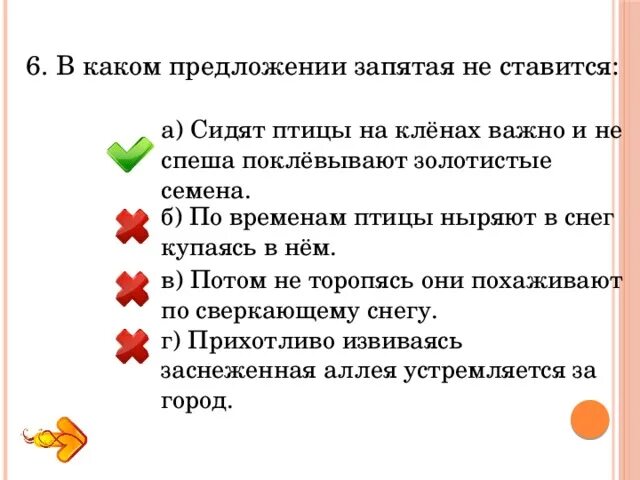 6. В каком предложении запятая не ставится:

а) Сидят птицы на клёнах важно и не спеша поклёвывают золотистые семена.

б) По временам птицы ныряют в снег купаясь в нём.

в) Потом не торопясь они похаживают по сверкающему снегу.

г) Прихотливо извиваясь заснеженная аллея устремляется за город.